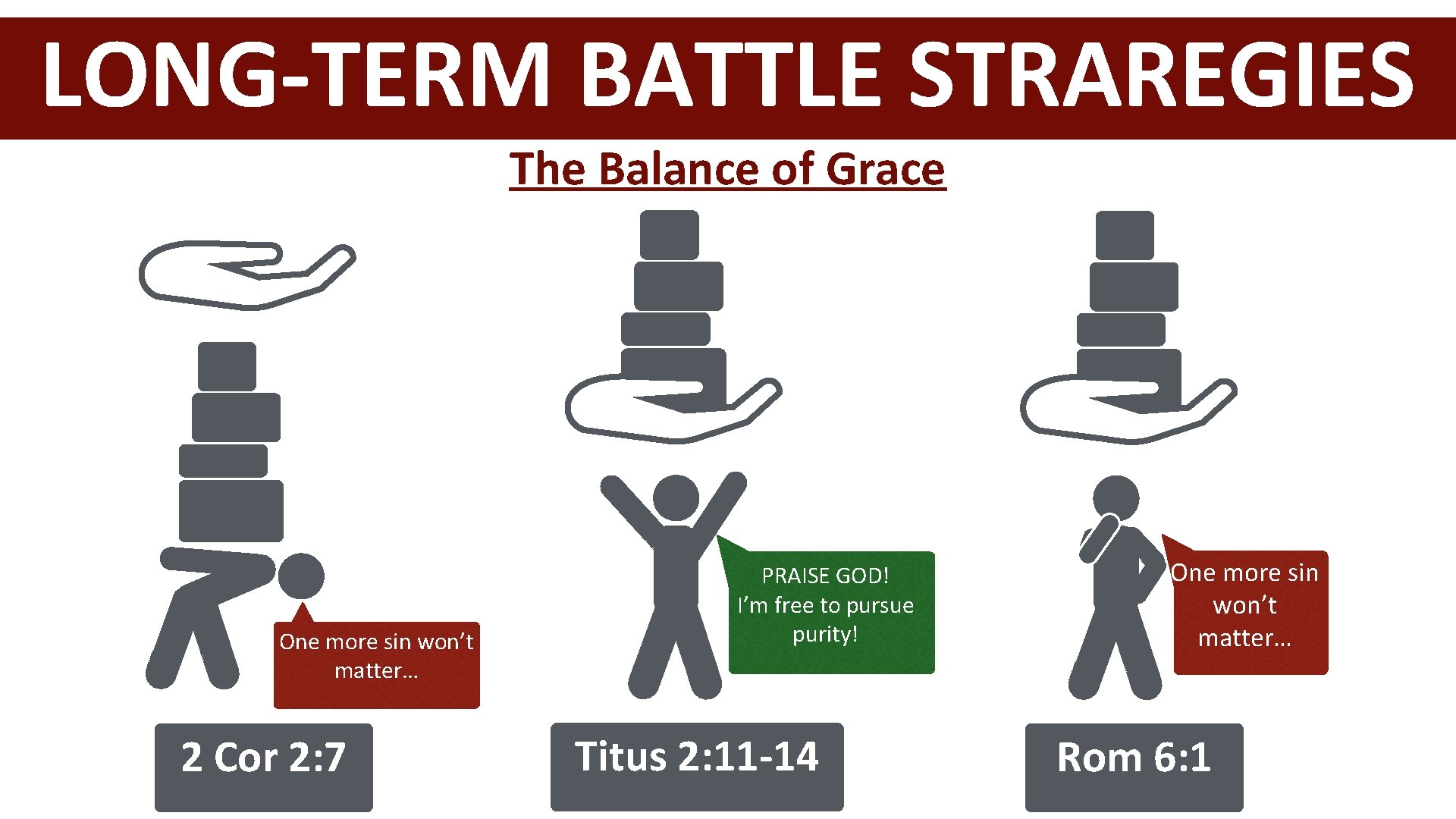 LONG-TERM BATTLE STRAREGIES

The Balance of Grace

One more sin won't matter…

2 Cor 2:7

PRAISE GOD! I'm free to pursue purity!

Titus 2:11-14

One more sin won't matter…

Rom 6:1